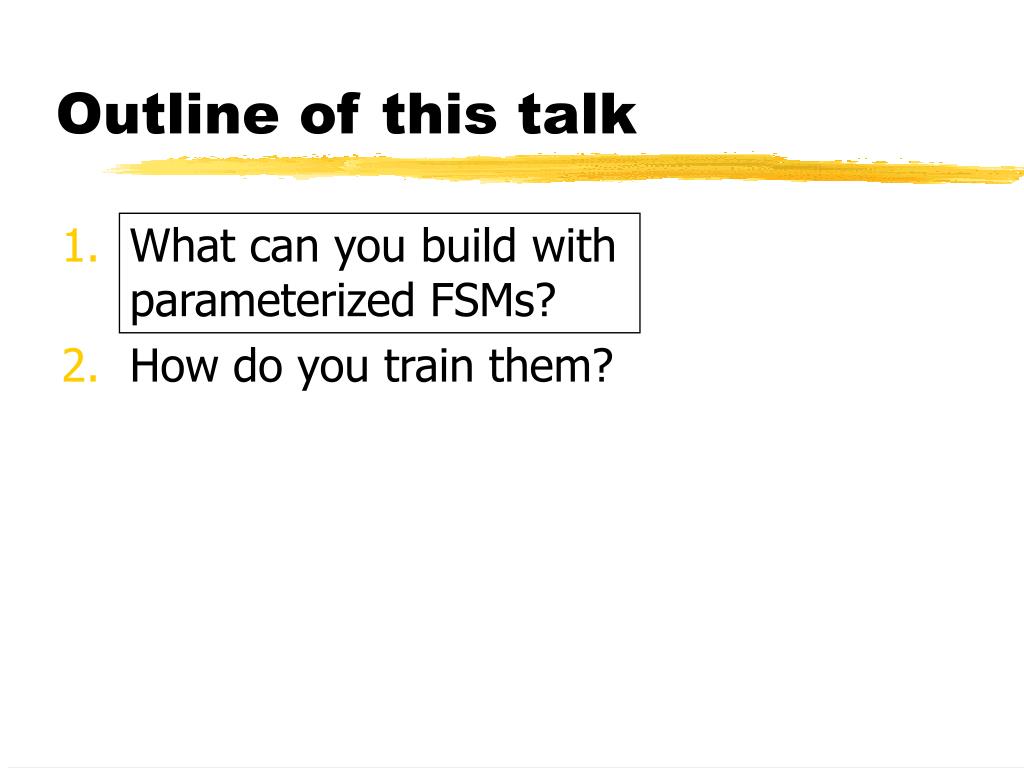 Outline of this talk

1. What can you build with parameterized FSMs?
2. How do you train them?